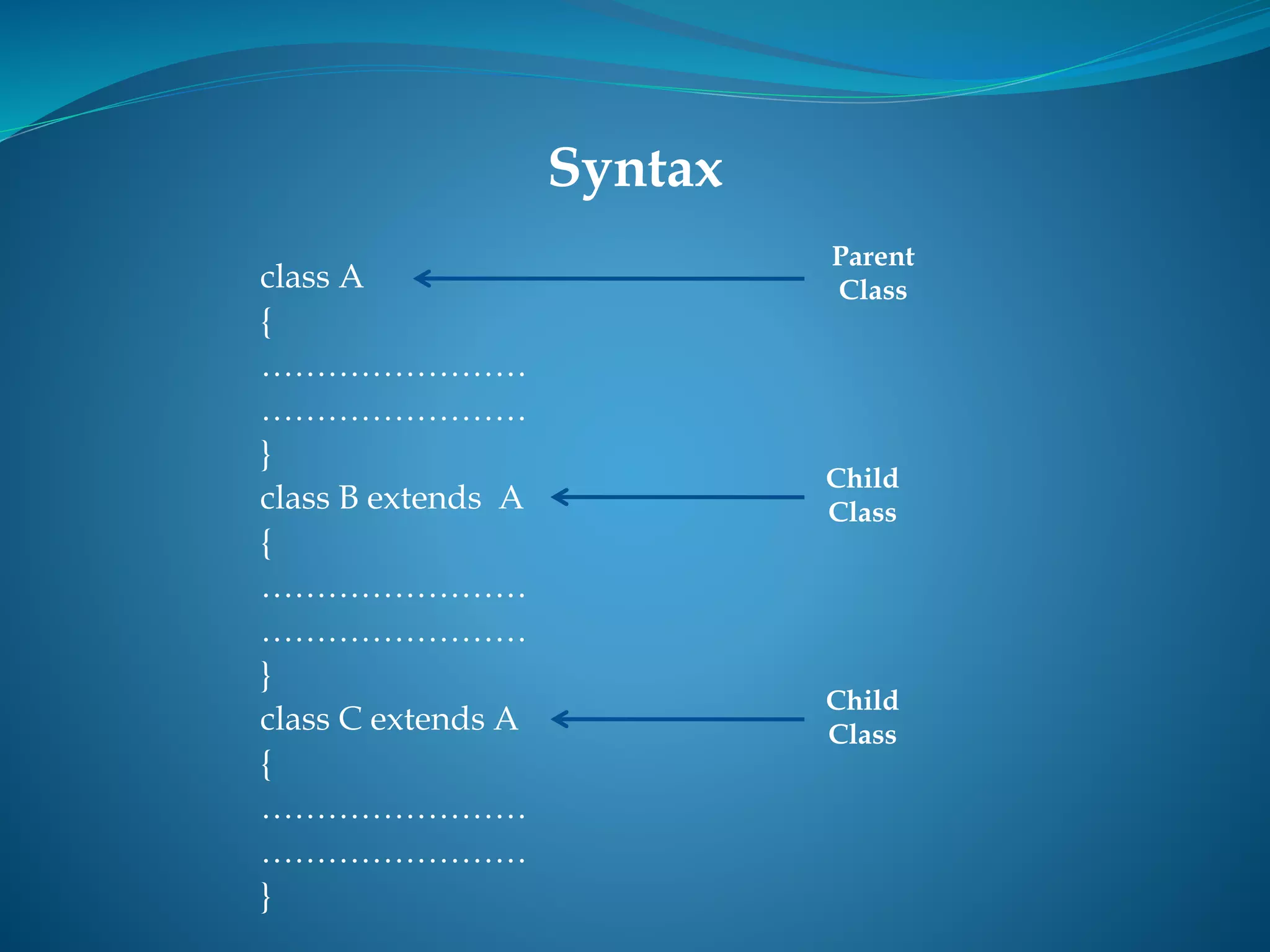 Syntax

class A
{
……………………
……………………
}
class B extends A
{
……………………
……………………
}
class C extends A
{
……………………
……………………
}

Parent Class

Child Class

Child Class